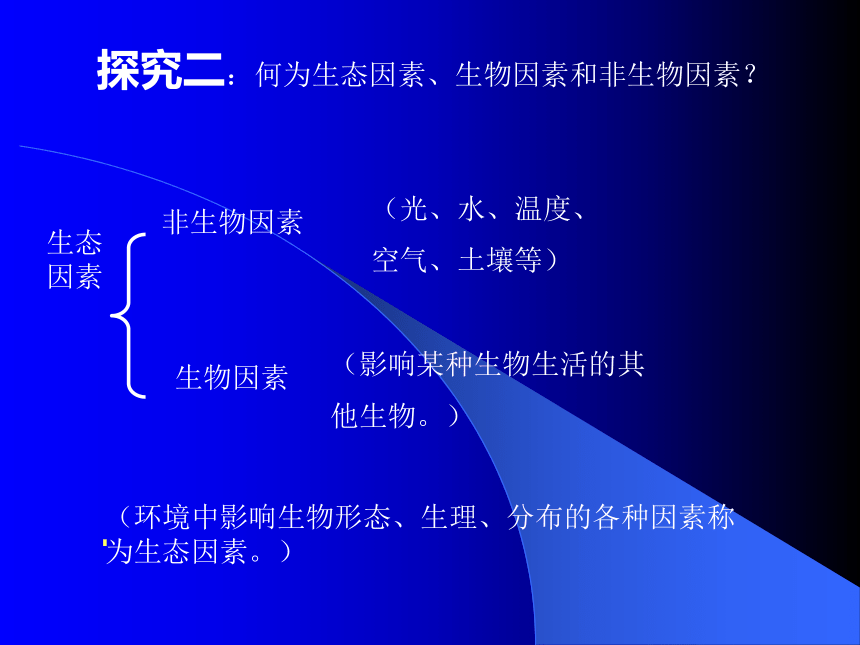 探究二：何为生态因素、生物因素和非生物因素？

生态因素

非生物因素

（光、水、温度、空气、土壤等）

生物因素

（影响某种生物生活的其他生物。）

（环境中影响生物形态、生理、分布的各种因素称为生态因素。）